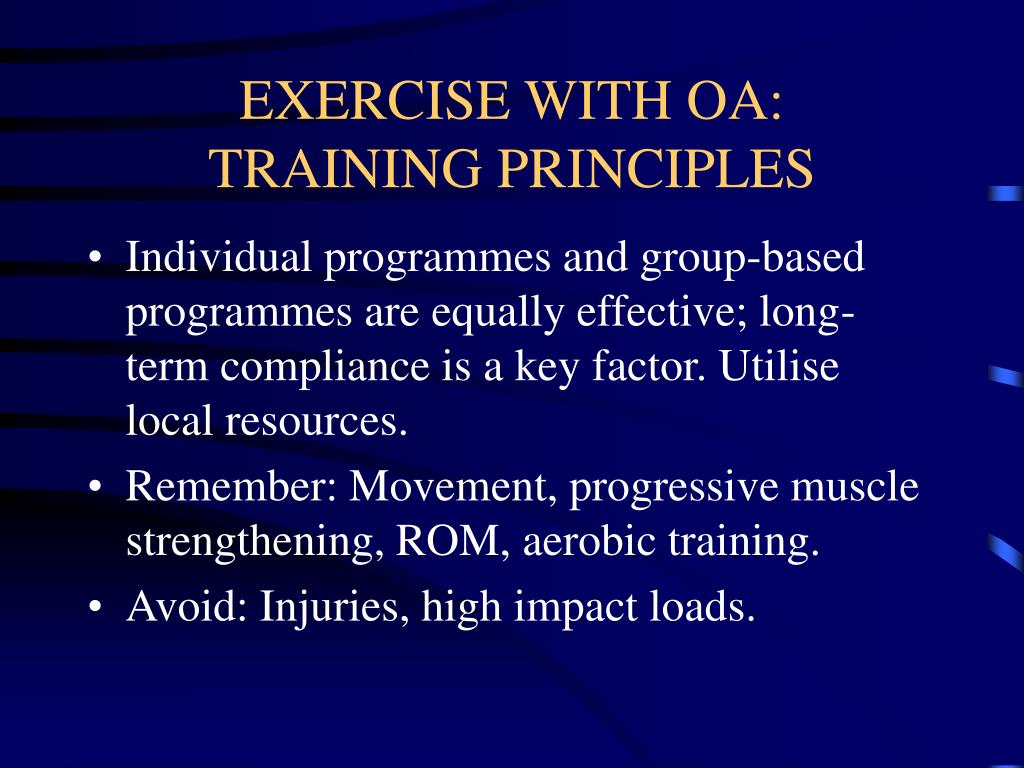 EXERCISE WITH OA:
TRAINING PRINCIPLES

• Individual programmes and group-based programmes are equally effective; long-term compliance is a key factor. Utilise local resources.
• Remember: Movement, progressive muscle strengthening, ROM, aerobic training.
• Avoid: Injuries, high impact loads.